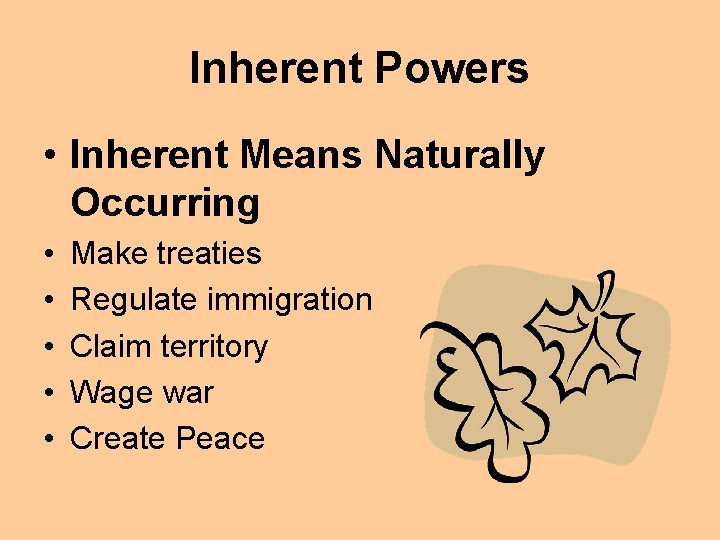 Inherent Powers

• Inherent Means Naturally Occurring
• Make treaties
• Regulate immigration
• Claim territory
• Wage war
• Create Peace